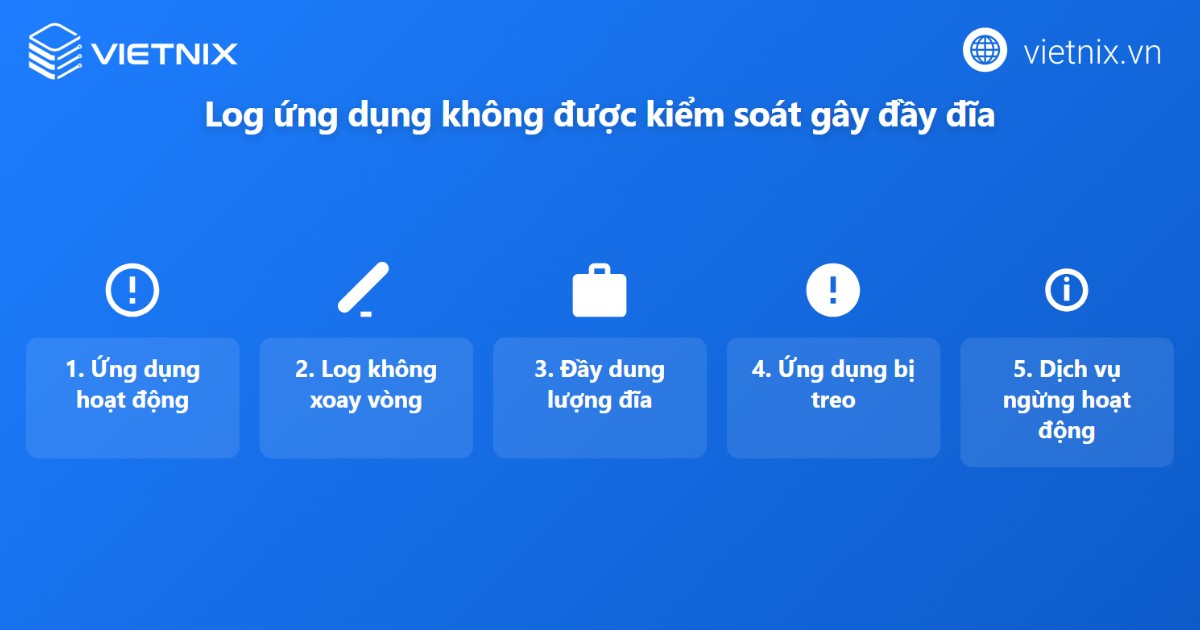 VIETNIX

vietnix.vn

Log ứng dụng không được kiểm soát gây đầy đĩa

1. Ứng dụng hoạt động

2. Log không xoay vòng

3. Đầy dung lượng đĩa

4. Ứng dụng bị treo

5. Dịch vụ ngừng hoạt động